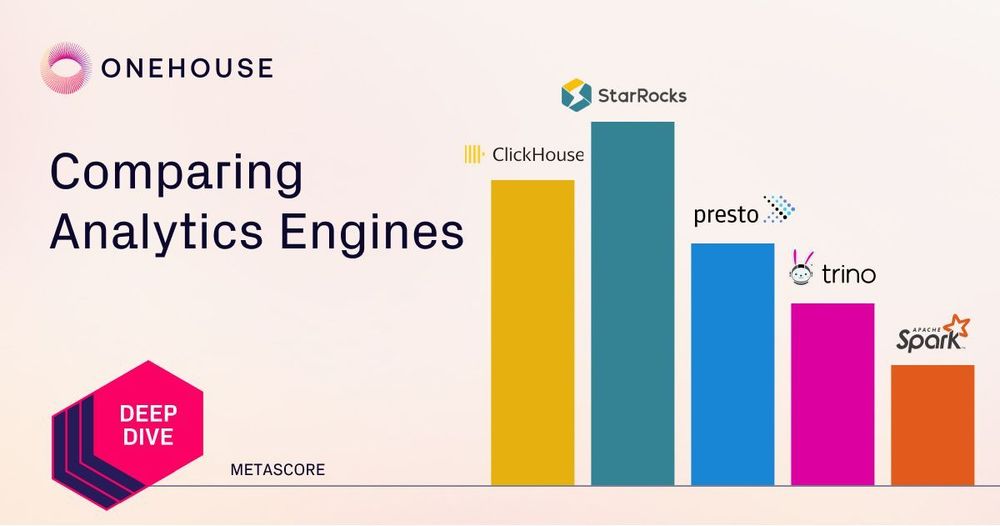 ONEHOUSE

Comparing Analytics Engines

DEEP DIVE

METASCORE

ClickHouse

StarRocks

presto

trino

APACHE Spark